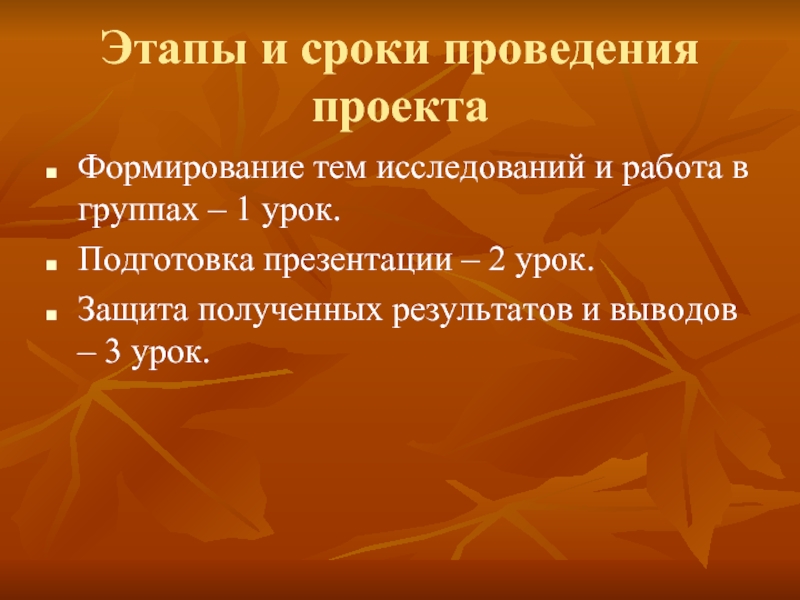 Этапы и сроки проведения проекта

- Формирование тем исследований и работа в группах – 1 урок.
- Подготовка презентации – 2 урок.
- Защита полученных результатов и выводов – 3 урок.